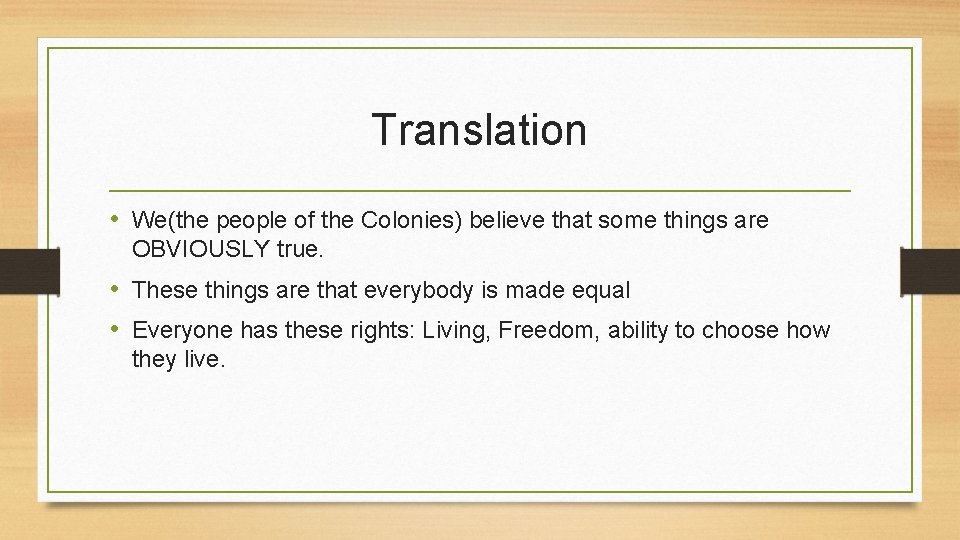 Translation

• We(the people of the Colonies) believe that some things are OBVIOUSLY true.

• These things are that everybody is made equal

• Everyone has these rights: Living, Freedom, ability to choose how they live.